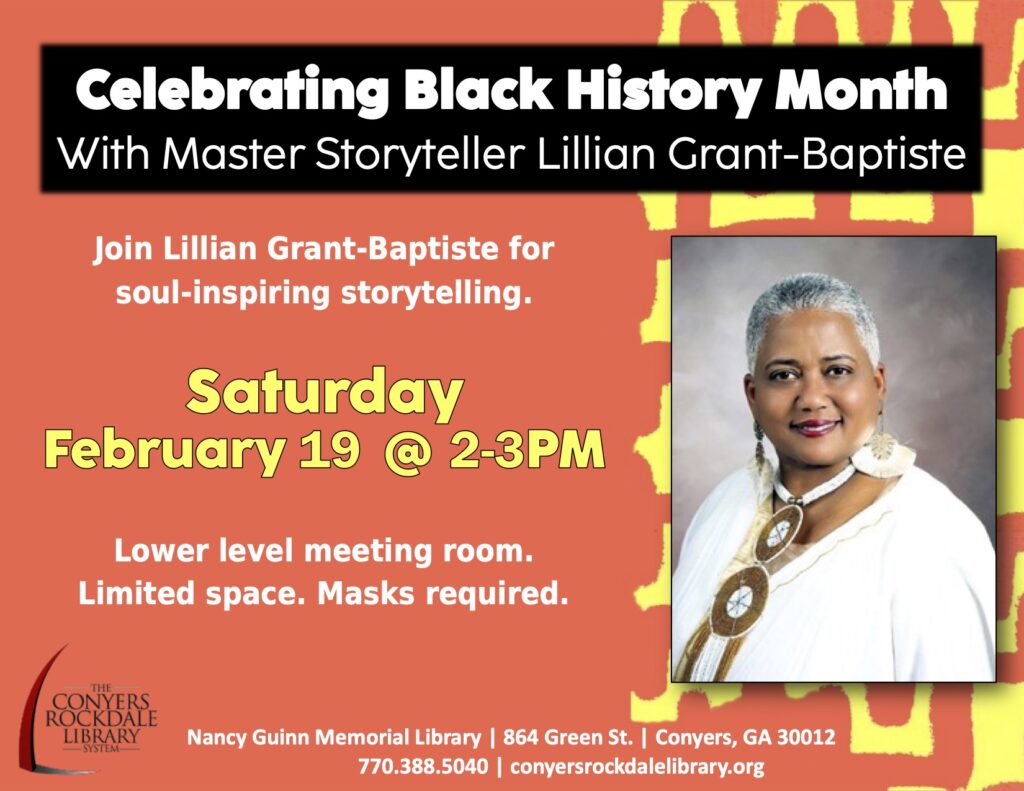 Celebrating Black History Month
With Master Storyteller Lillian Grant-Baptiste

Join Lillian Grant-Baptiste for soul-inspiring storytelling.

Saturday
February 19 @ 2-3PM

Lower level meeting room.
Limited space. Masks required.

THE CONYERS ROCKDALE LIBRARY SYSTEM

Nancy Guinn Memorial Library | 864 Green St. | Conyers, GA 30012
770.388.5040 | conyersrockdalelibrary.org